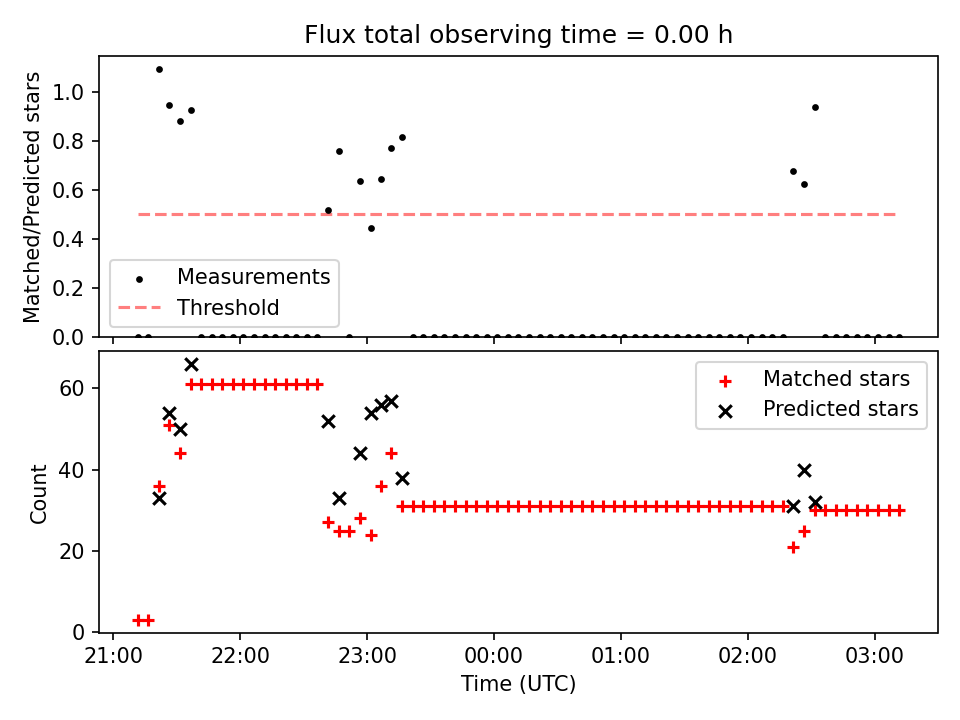 Flux total observing time = 0.00 h

Matched/Predicted stars

1.0
0.8
0.6
0.4
0.2
0.0

Measurements
Threshold

Count

60
40
20
0

Matched stars
Predicted stars

21:00
22:00
23:00
00:00
01:00
02:00
03:00

Time (UTC)